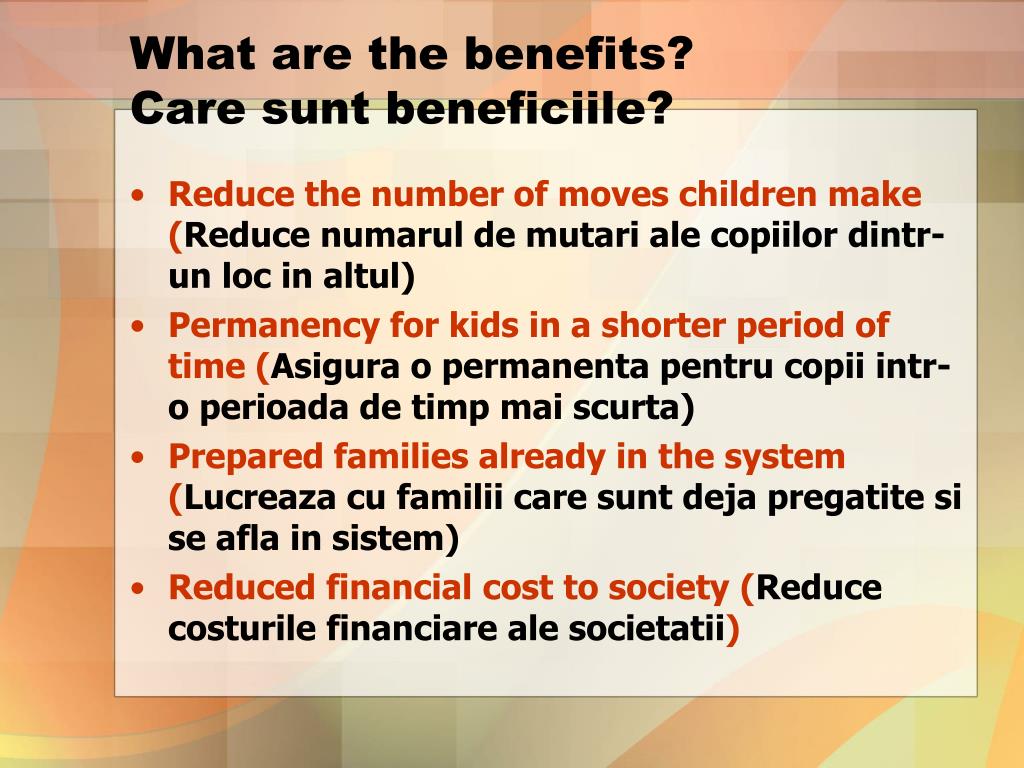 What are the benefits?
Care sunt beneficiile?

• Reduce the number of moves children make (Reduce numarul de mutari ale copiilor dintr-un loc in altul)
• Permanency for kids in a shorter period of time (Asigura o permanenta pentru copii intr-o perioada de timp mai scurta)
• Prepared families already in the system (Lucreaza cu familii care sunt deja pregatite si se afla in sistem)
• Reduced financial cost to society (Reduce costurile financiare ale societatii)